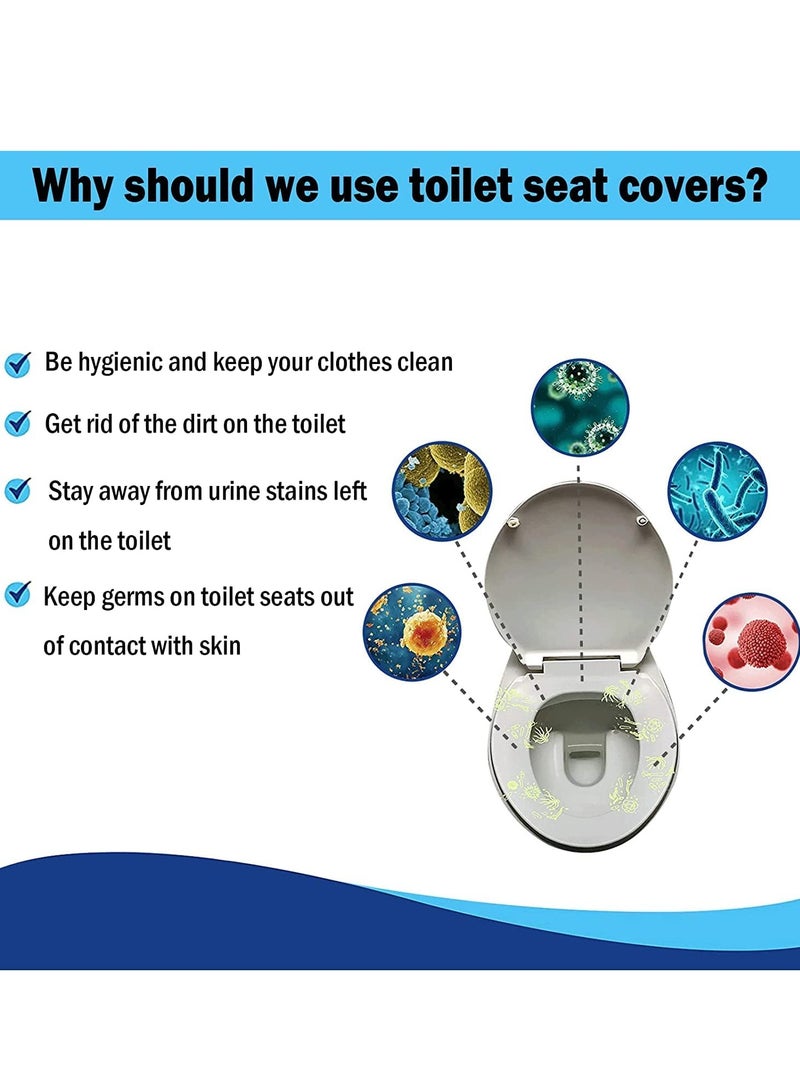 Why should we use toilet seat covers?

Be hygienic and keep your clothes clean

Get rid of the dirt on the toilet

Stay away from urine stains left on the toilet

Keep germs on toilet seats out of contact with skin